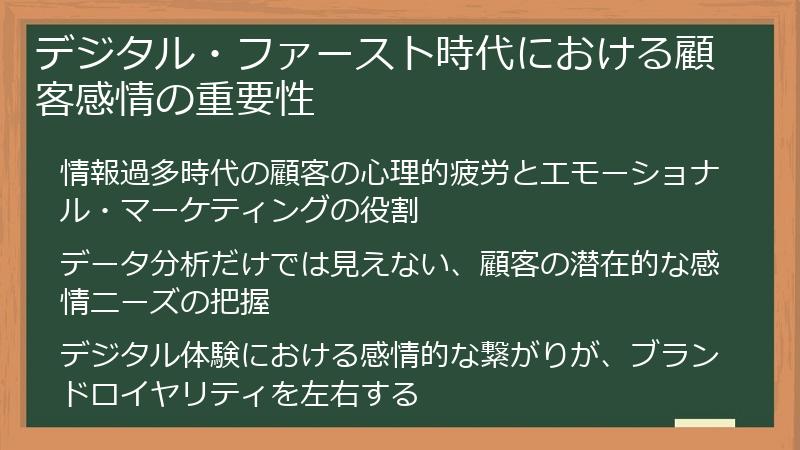 デジタル・ファースト時代における顧客感情の重要性

情報過多時代の顧客の心理的疲労とエモーショナル・マーケティングの役割

データ分析だけでは見えない、顧客の潜在的な感情ニーズの把握

デジタル体験における感情的な繋がりが、ブランドロイヤリティを左右する